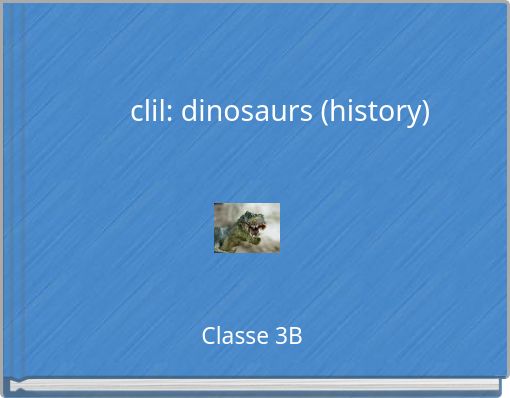 clil: dinosaurs (history)

Classe 3B